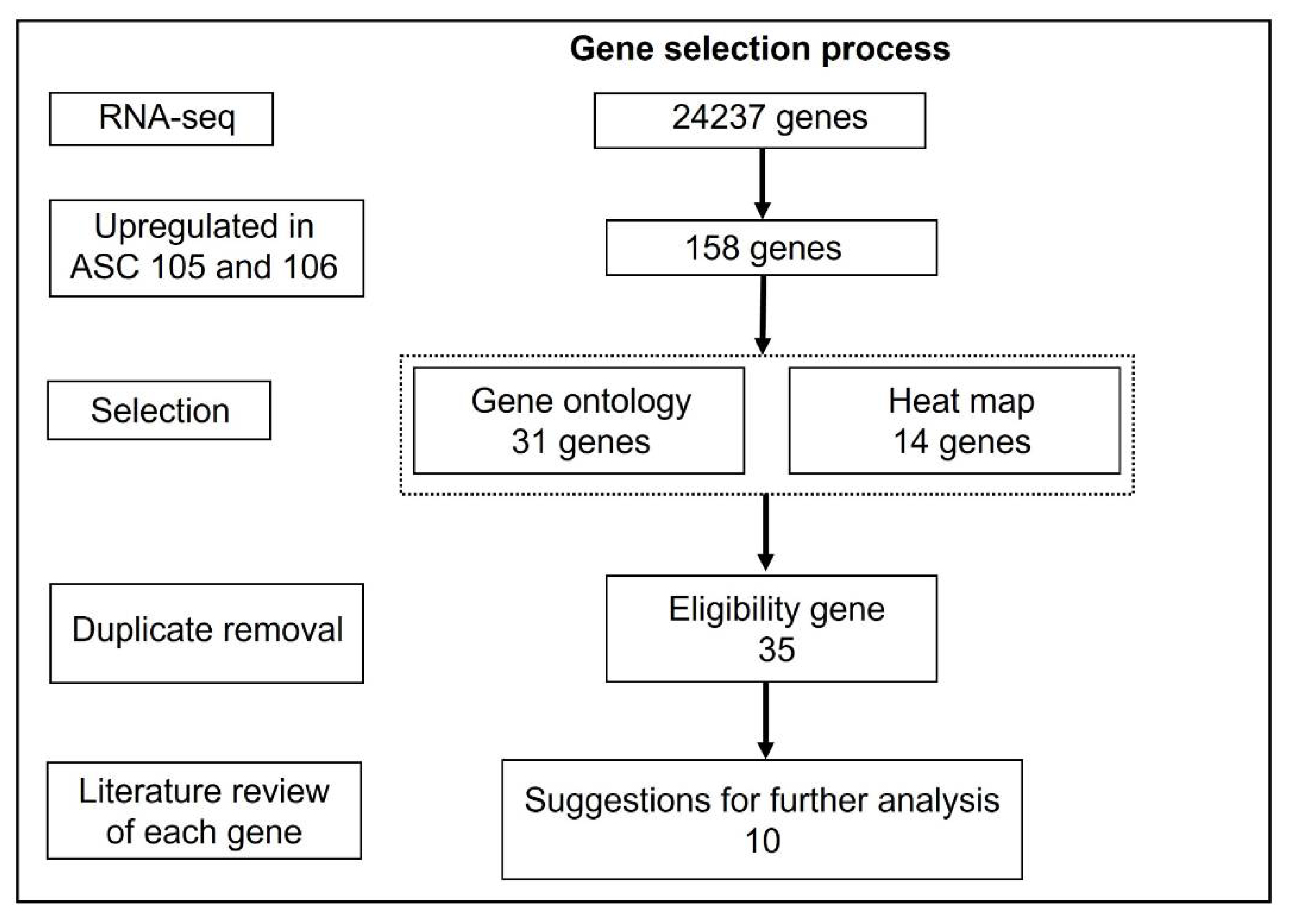 Gene selection process

RNA-seq

24237 genes

Upregulated in ASC 105 and 106

158 genes

Selection

Gene ontology 31 genes

Heat map 14 genes

Duplicate removal

Eligibility gene 35

Literature review of each gene

Suggestions for further analysis 10